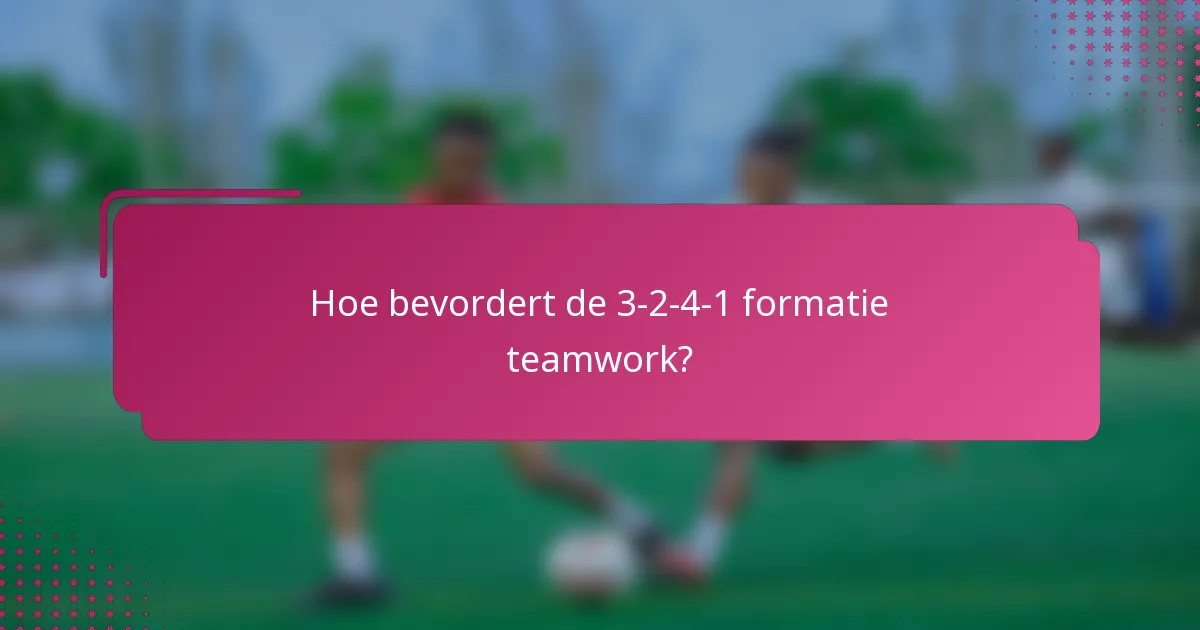 Hoe bevordert de 3-2-4-1 formatie teamwork?